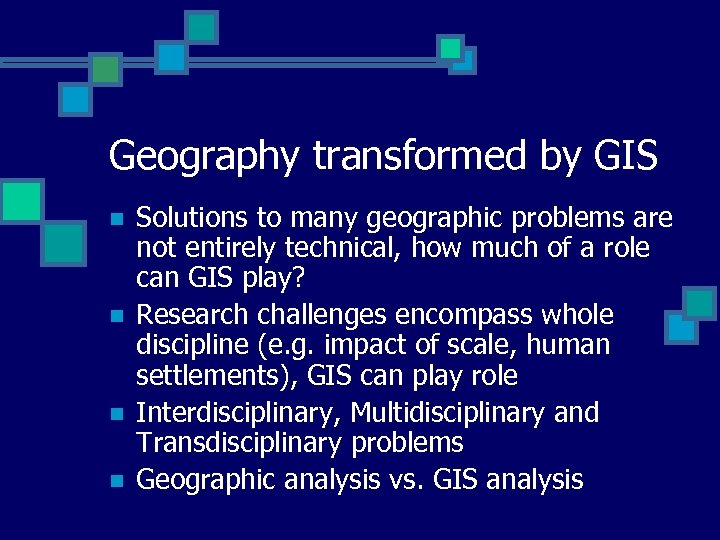 Geography transformed by GIS

- Solutions to many geographic problems are not entirely technical, how much of a role can GIS play?
- Research challenges encompass whole discipline (e.g. impact of scale, human settlements), GIS can play role
- Interdisciplinary, Multidisciplinary and Transdisciplinary problems
- Geographic analysis vs. GIS analysis